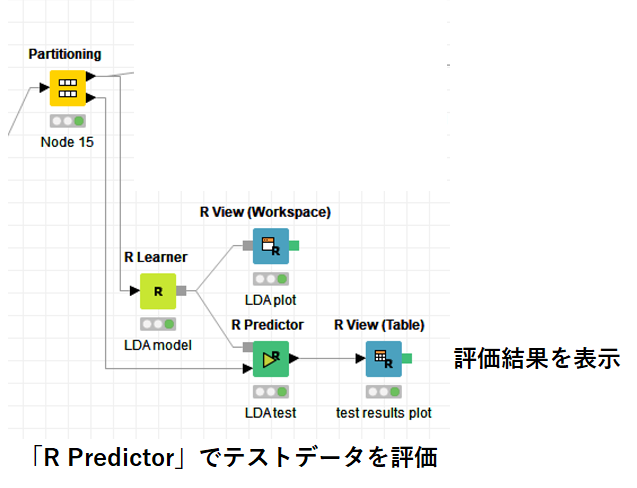 Partitioning

Node 15

R View (Workspace)

R

LDA plot

R Learner

R

LDA model

R Predictor

R

LDA test

R View (Table)

R

test results plot

評価結果を表示

「R Predictor」でテストデータを評価